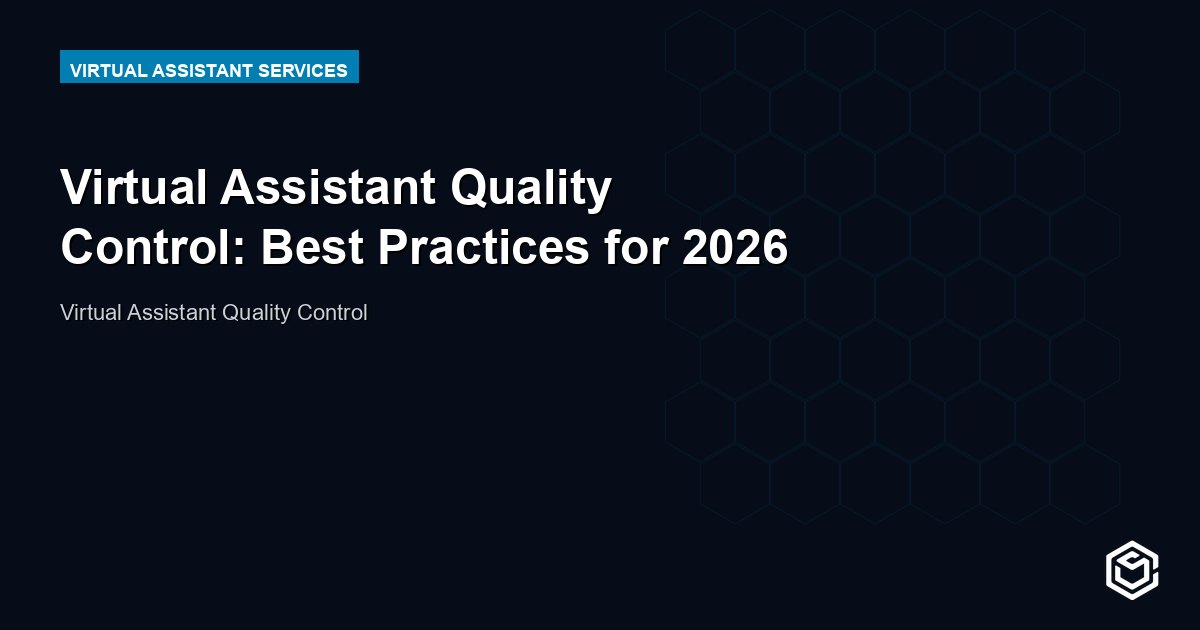 VIRTUAL ASSISTANT SERVICES

Virtual Assistant Quality Control: Best Practices for 2026

Virtual Assistant Quality Control